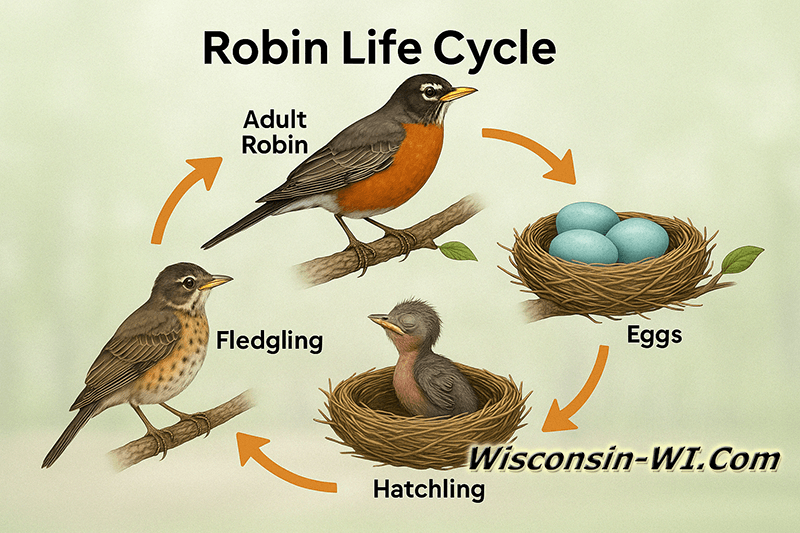 Robin Life Cycle

Adult Robin

Eggs

Hatchling

Fledgling

Wisconsin-WI.Com